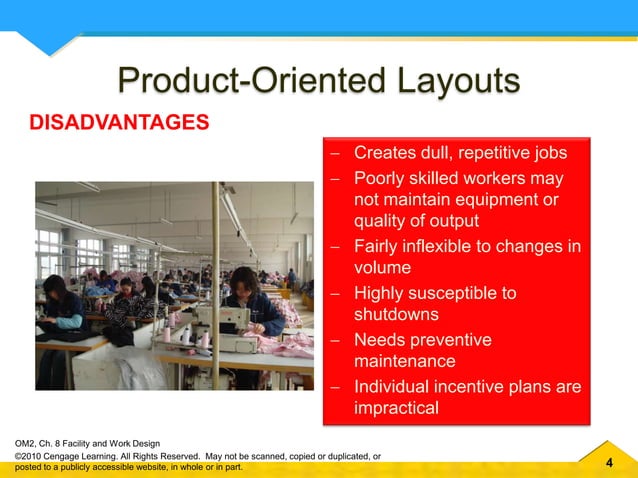 Product-Oriented Layouts

DISADVANTAGES

– Creates dull, repetitive jobs
– Poorly skilled workers may not maintain equipment or quality of output
– Fairly inflexible to changes in volume
– Highly susceptible to shutdowns
– Needs preventive maintenance
– Individual incentive plans are impractical

OM2, Ch. 8 Facility and Work Design
©2010 Cengage Learning. All Rights Reserved. May not be scanned, copied or duplicated, or posted to a publicly accessible website, in whole or in part.

4